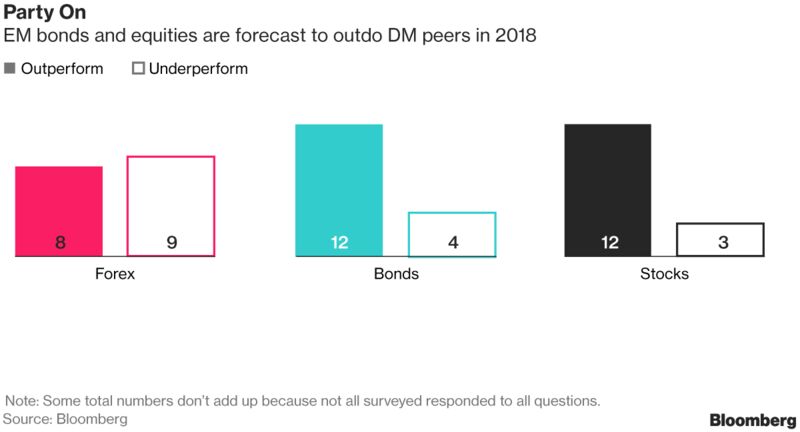 Party On
EM bonds and equities are forecast to outdo DM peers in 2018

Outperform Underperform

8 9
Forex

12 4
Bonds

12 3
Stocks

Note: Some total numbers don't add up because not all surveyed responded to all questions.
Source: Bloomberg

Bloomberg